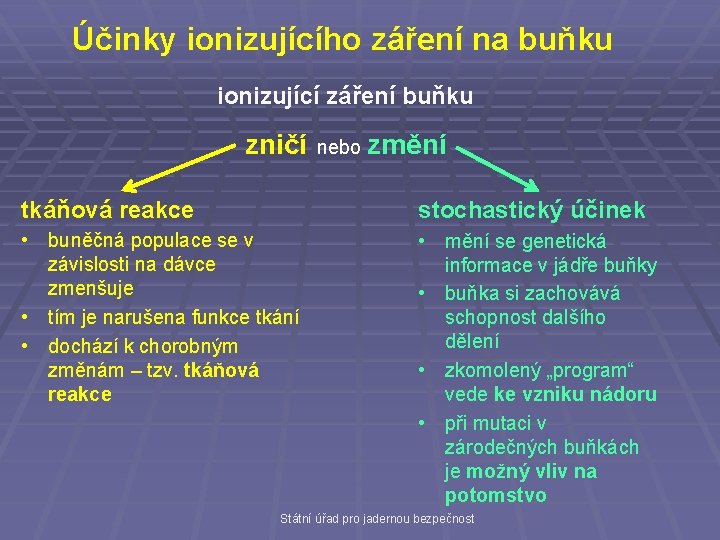 Účinky ionizujícího záření na buňku

ionizující záření buňku

zničí nebo změní

tkáňová reakce

• buněčná populace se v závislosti na dávce zmenšuje
• tím je narušena funkce tkání
• dochází k chorobným změnám – tzv. tkáňová reakce

stochastický účinek

• mění se genetická informace v jádře buňky
• buňka si zachovává schopnost dalšího dělení
• zkomolený „program“ vede ke vzniku nádoru
• při mutaci v zárodečných buňkách je možný vliv na potomstvo

Státní úřad pro jadernou bezpečnost